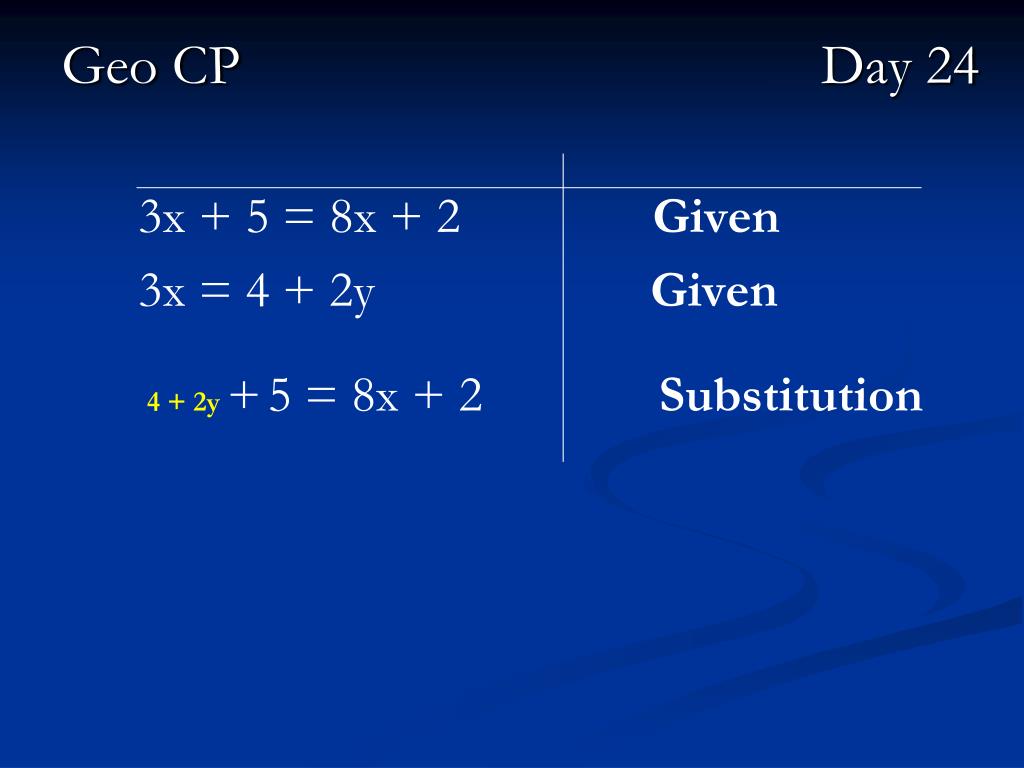 Geo CP Day 24

| | |
|---|---|
| $3x + 5 = 8x + 2$ | Given |
| $3x = 4 + 2y$ | Given |
| $4 + 2y + 5 = 8x + 2$ | Substitution |